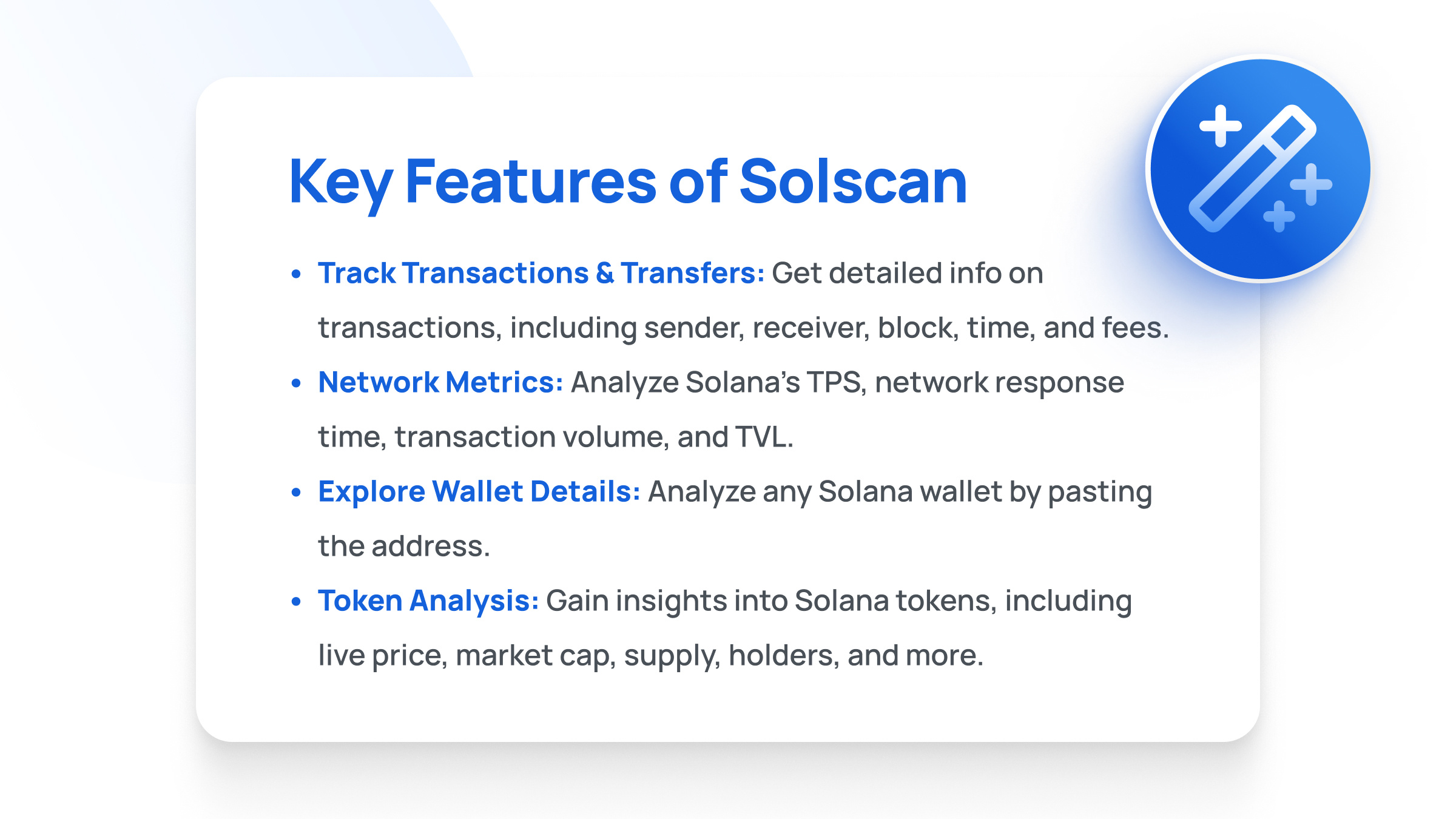 Key Features of Solscan

• Track Transactions & Transfers: Get detailed info on transactions, including sender, receiver, block, time, and fees.
• Network Metrics: Analyze Solana's TPS, network response time, transaction volume, and TVL.
• Explore Wallet Details: Analyze any Solana wallet by pasting the address.
• Token Analysis: Gain insights into Solana tokens, including live price, market cap, supply, holders, and more.